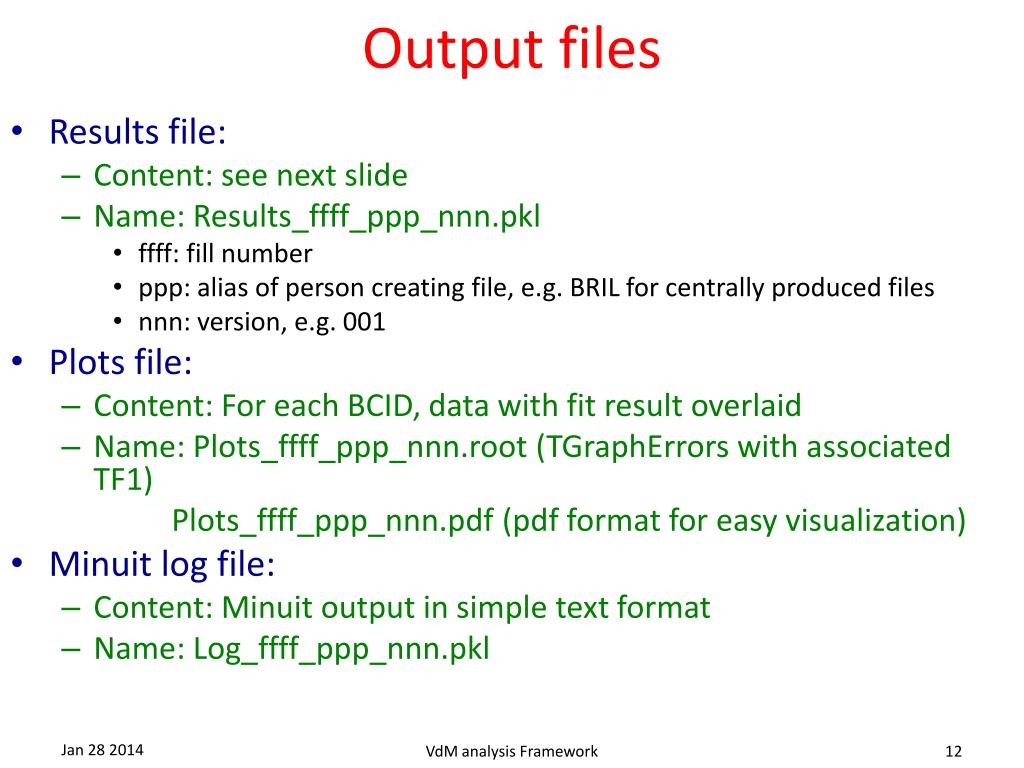 Output files

• Results file:
– Content: see next slide
– Name: Results_ffff_ppp_nnn.pkl
• ffff: fill number
• ppp: alias of person creating file, e.g. BRIL for centrally produced files
• nnn: version, e.g. 001
• Plots file:
– Content: For each BCID, data with fit result overlaid
– Name: Plots_ffff_ppp_nnn.root (TGraphErrors with associated TF1)
Plots_ffff_ppp_nnn.pdf (pdf format for easy visualization)
• Minuit log file:
– Content: Minuit output in simple text format
– Name: Log_ffff_ppp_nnn.pkl

Jan 28 2014
VdM analysis Framework
12